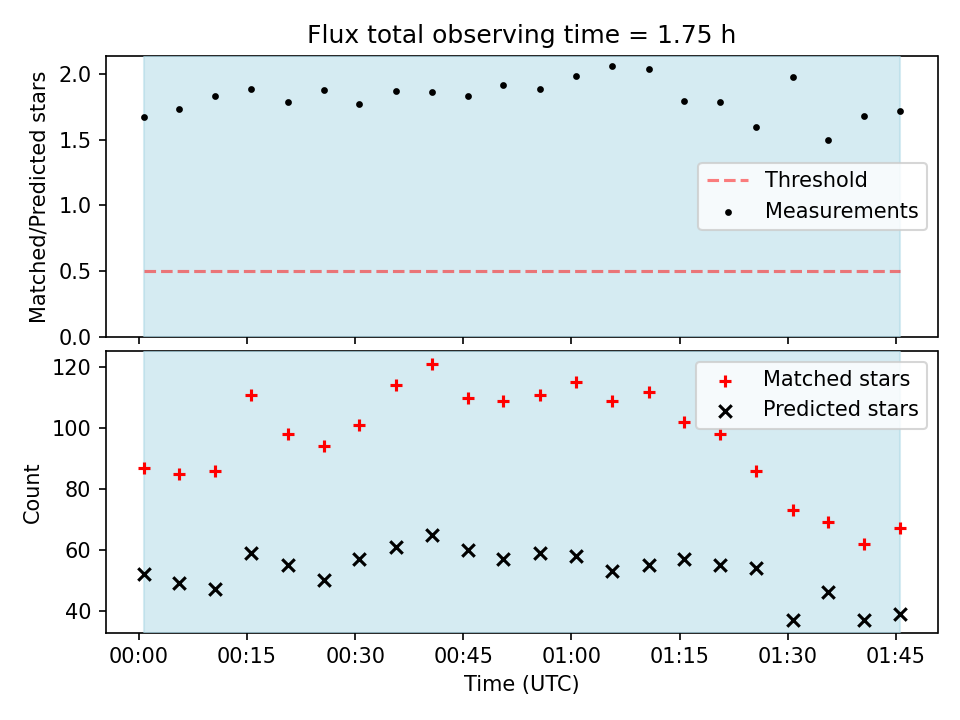 Flux total observing time = 1.75 h

Matched/Predicted stars

2.0
1.5
1.0
0.5
0.0

Threshold
Measurements

Count

120
100
80
60
40

Matched stars
Predicted stars

00:00
00:15
00:30
00:45
01:00
01:15
01:30
01:45

Time (UTC)